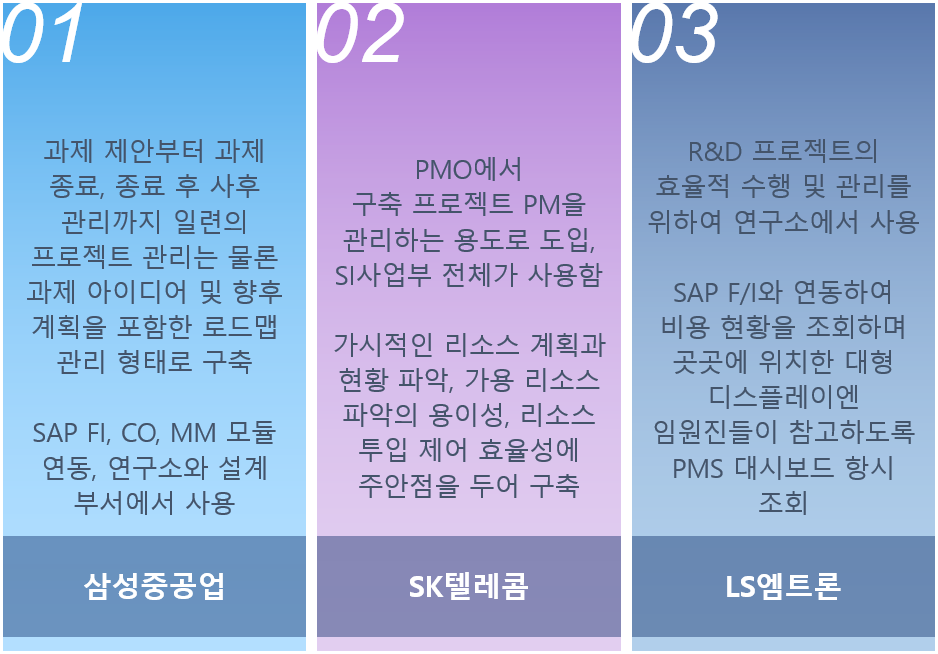 01

과제 제안부터 과제 종료, 종료 후 사후 관리까지 일련의 프로젝트 관리는 물론 과제 아이디어 및 향후 계획을 포함한 로드맵 관리 형태로 구축

SAP FI, CO, MM 모듈 연동, 연구소와 설계 부서에서 사용

삼성중공업

02

PMO에서 구축 프로젝트 PM을 관리하는 용도로 도입, SI사업부 전체가 사용함

가시적인 리소스 계획과 현황 파악, 가용 리소스 파악의 용이성, 리소스 투입 제어 효율성에 주안점을 두어 구축

SK텔레콤

03

R&D 프로젝트의 효율적 수행 및 관리를 위하여 연구소에서 사용

SAP F/I와 연동하여 비용 현황을 조회하며 곳곳에 위치한 대형 디스플레이엔 임원진들이 참고하도록 PMS 대시보드 항시 조회

LS엠트론